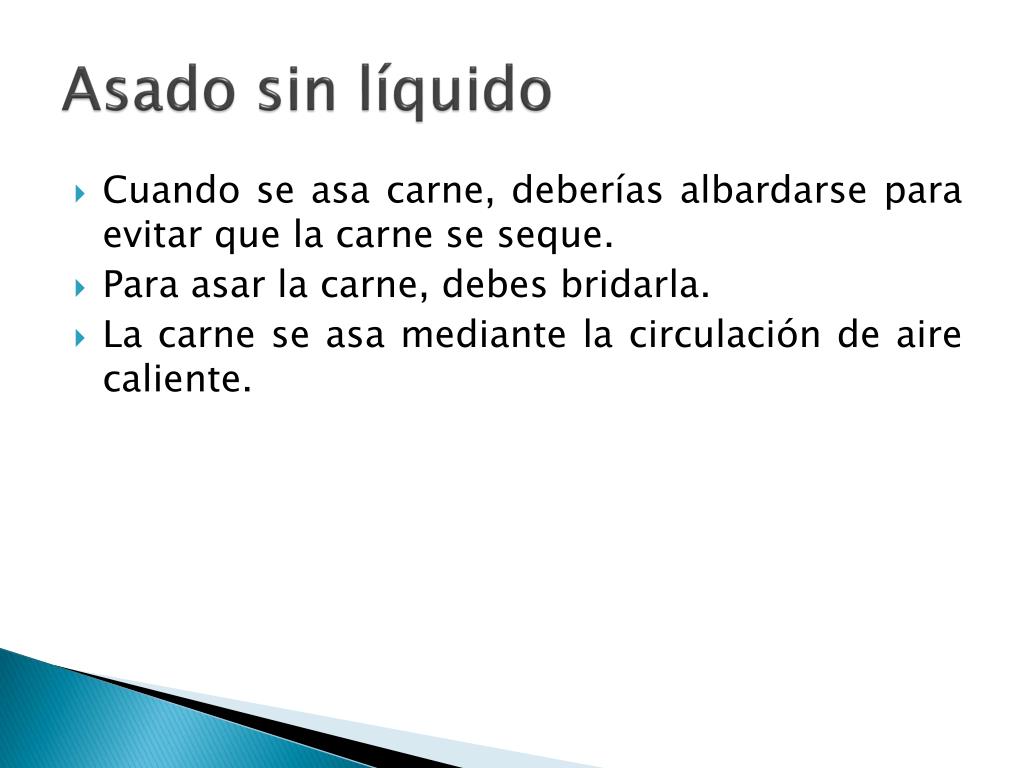 Asado sin líquido

Cuando se asa carne, deberías albardarse para evitar que la carne se seque.

Para asar la carne, debes bridarla.

La carne se asa mediante la circulación de aire caliente.